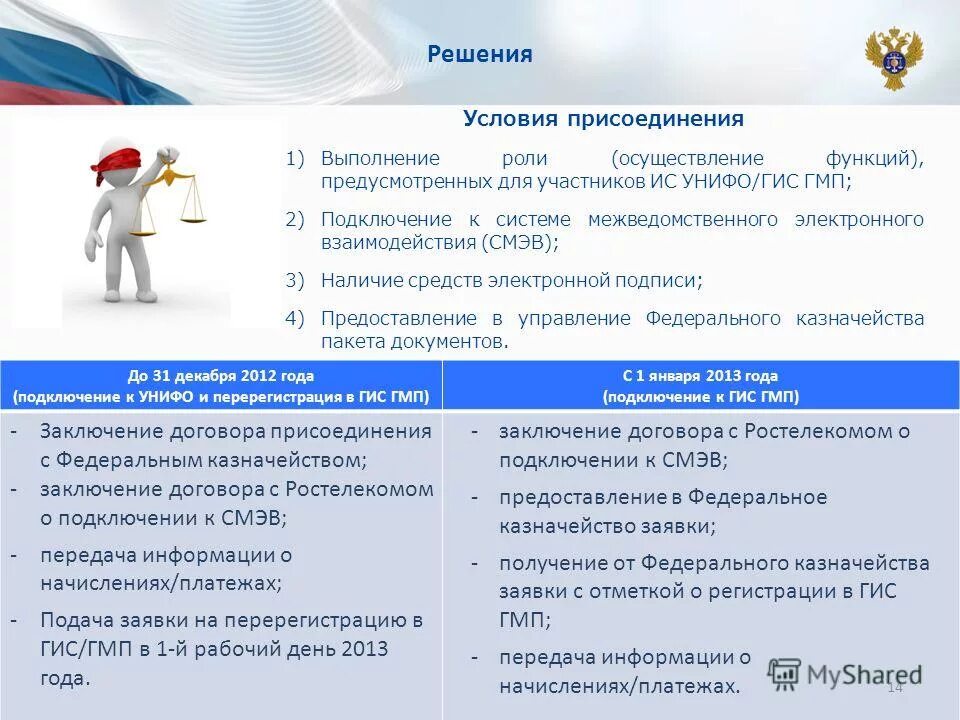 Решения

Условия присоединения

1) Выполнение роли (осуществление функций), предусмотренных для участников ИС УНИФО/ГИС ГМП;

2) Подключение к системе межведомственного электронного взаимодействия (СМЭВ);

3) Наличие средств электронной подписи;

4) Предоставление в управление Федерального казначейства пакета документов.

| До 31 декабря 2012 года (подключение к УНИФО и перерегистрация в ГИС ГМП) | С 1 января 2013 года (подключение к ГИС ГМП) |
|---|---|
| - Заключение договора присоединения с Федеральным казначейством; - заключение договора с Ростелекомом о подключении к СМЭВ; - передача информации о начислениях/платежах; - Подача заявки на перерегистрацию в ГИС/ГМП в 1-й рабочий день 2013 года. | - заключение договора с Ростелекомом о подключении к СМЭВ; - предоставление в Федеральное казначейство заявки; - получение от Федерального казначейства заявки с отметкой о регистрации в ГИС ГМП; - передача информации о начислениях/платежах. |

MyShared

14